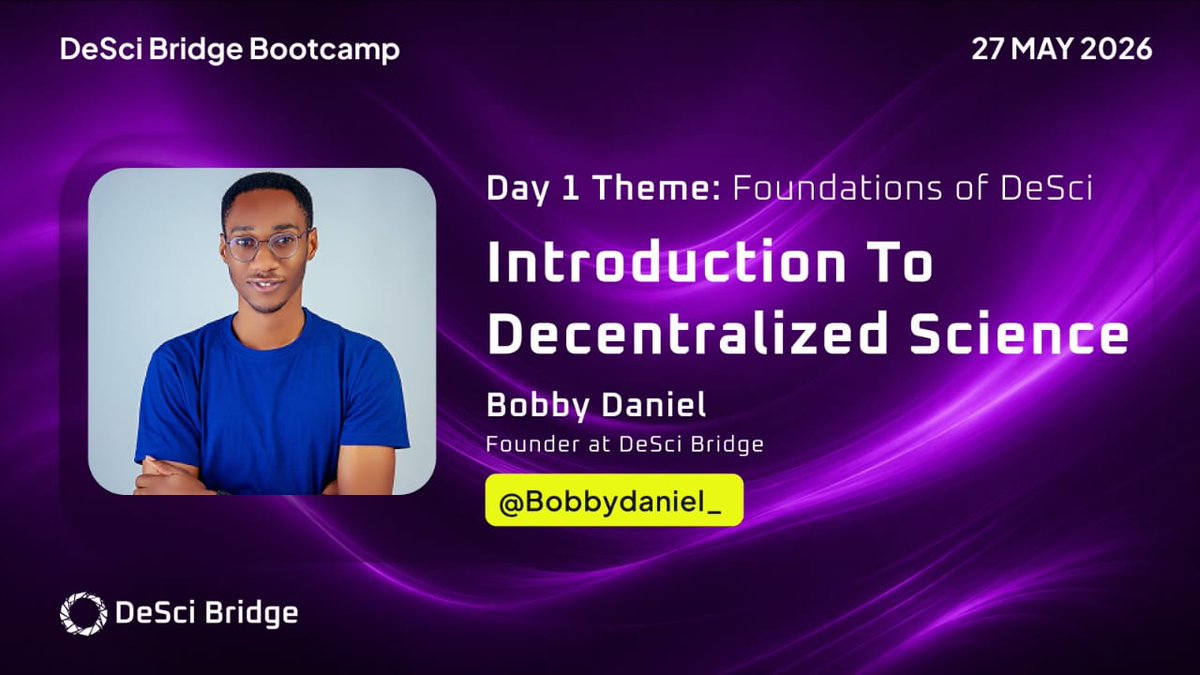 DeSci Bridge Bootcamp

27 MAY 2026

Day 1 Theme: Foundations of DeSci

Introduction To Decentralized Science

Bobby Daniel

Founder at DeSci Bridge

@Bobbydaniel_

DeSci Bridge